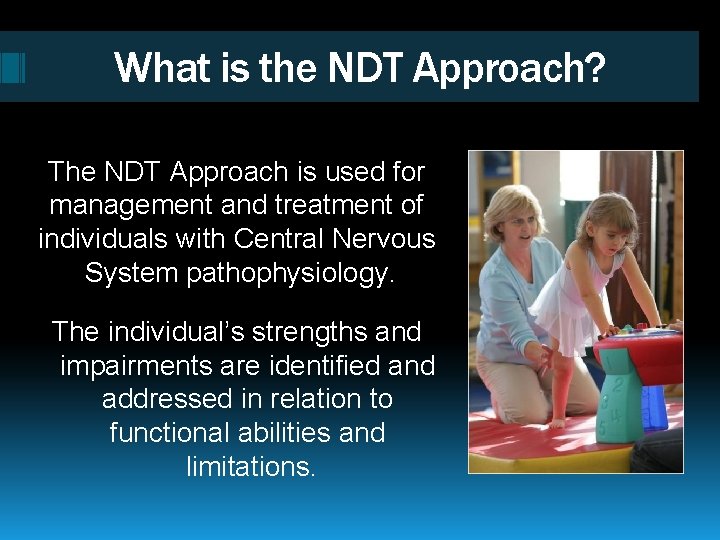 What is the NDT Approach?

The NDT Approach is used for management and treatment of individuals with Central Nervous System pathophysiology.

The individual's strengths and impairments are identified and addressed in relation to functional abilities and limitations.

2
3
4
5